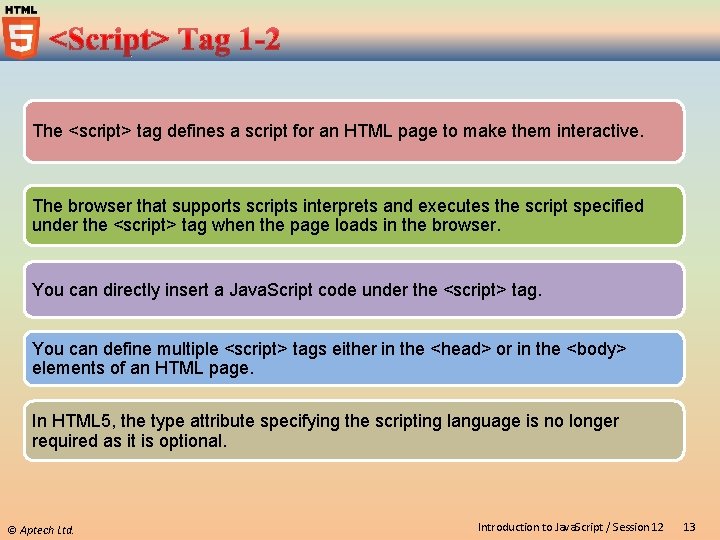 HTML 5

<Script> Tag 1-2

The <script> tag defines a script for an HTML page to make them interactive.

The browser that supports scripts interprets and executes the script specified under the <script> tag when the page loads in the browser.

You can directly insert a JavaScript code under the <script> tag.

You can define multiple <script> tags either in the <head> or in the <body> elements of an HTML page.

In HTML5, the type attribute specifying the scripting language is no longer required as it is optional.

© Aptech Ltd.

Introduction to JavaScript / Session 12

13